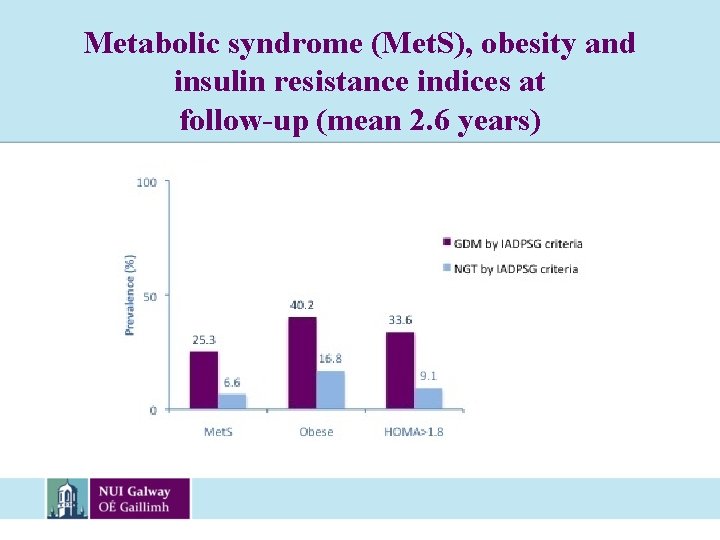 Metabolic syndrome (MetS), obesity and insulin resistance indices at follow-up (mean 2.6 years)

100

50

0

Prevalence (%)

GDM by IADPSG criteria

NGT by IADPSG criteria

25.3

6.6

40.2

16.8

33.6

9.1

MetS

Obese

HOMA>1.8

NUI Galway
OÉ Gaillimh